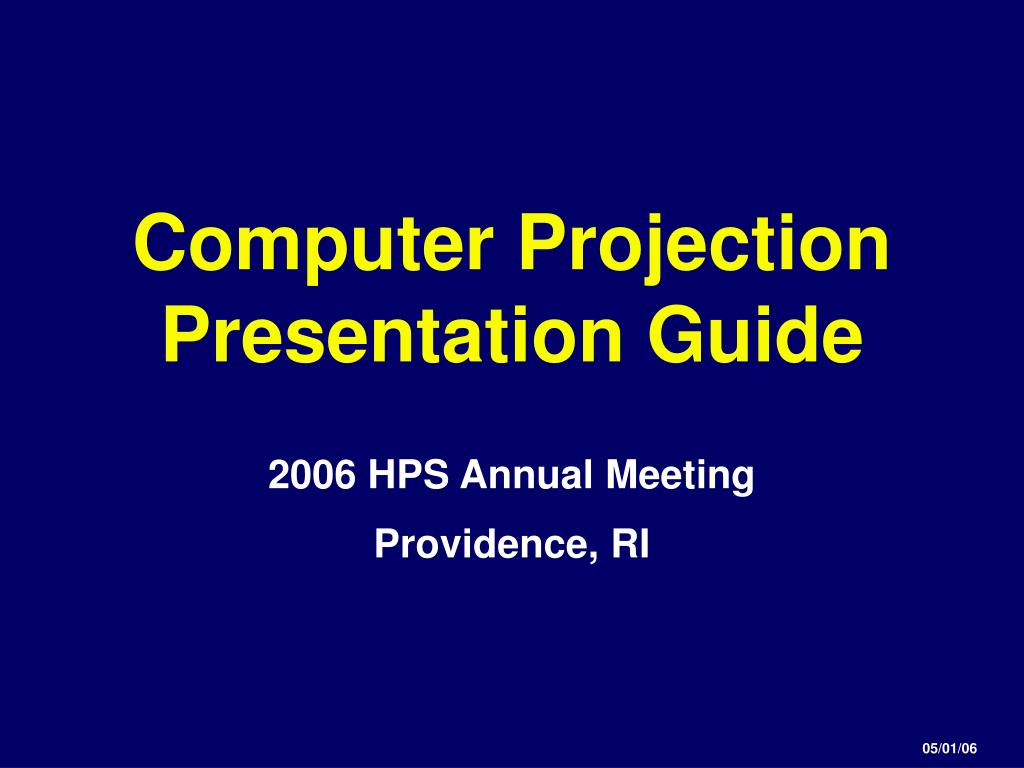 Computer Projection Presentation Guide

2006 HPS Annual Meeting

Providence, RI

05/01/06